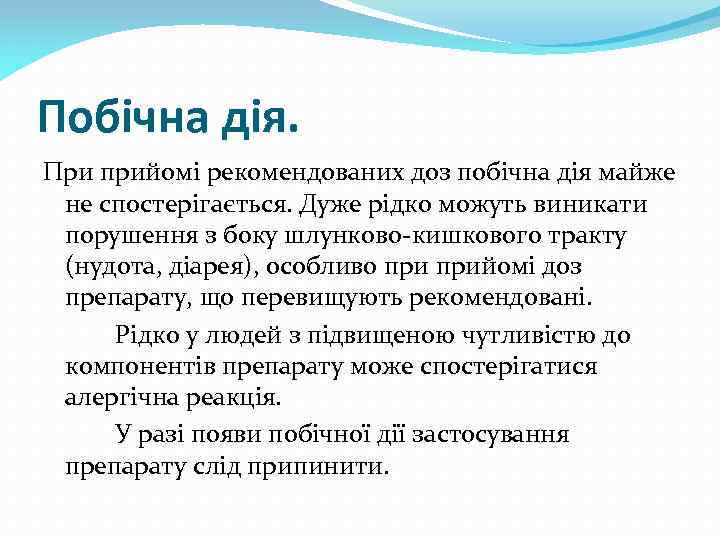 Побічна дія.

При прийомі рекомендованих доз побічна дія майже не спостерігається. Дуже рідко можуть виникати порушення з боку шлунково-кишкового тракту (нудота, діарея), особливо при прийомі доз препарату, що перевищують рекомендовані.

Рідко у людей з підвищеною чутливістю до компонентів препарату може спостерігатися алергічна реакція.

У разі появи побічної дії застосування препарату слід припинити.